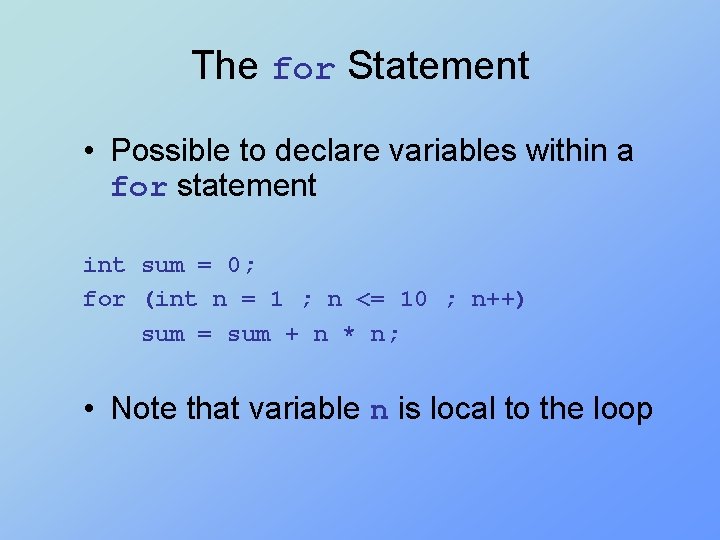 The for Statement

• Possible to declare variables within a for statement

int sum = 0;
for (int n = 1 ; n <= 10 ; n++)
    sum = sum + n * n;

• Note that variable n is local to the loop